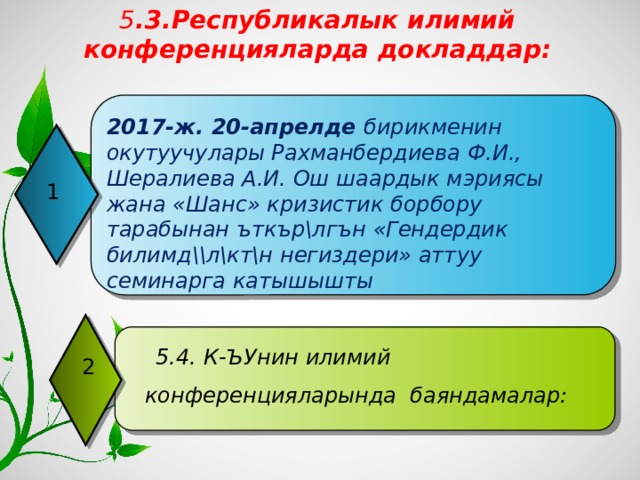 5.3.Республикалык илимий конференцияларда докладдар:

1

2017-ж. 20-апрелде бирикменин окутуучулары Рахманбердиева Ф.И., Шералиева А.И. Ош шаардык мэриясы жана «Шанс» кризистик борбору тарабынан ъткър\лгън «Гендердик билимд\\л\кт\н негиздери» аттуу семинарга катышышты

2

5.4. К-ЪУнин илимий конференцияларында баяндамалар: